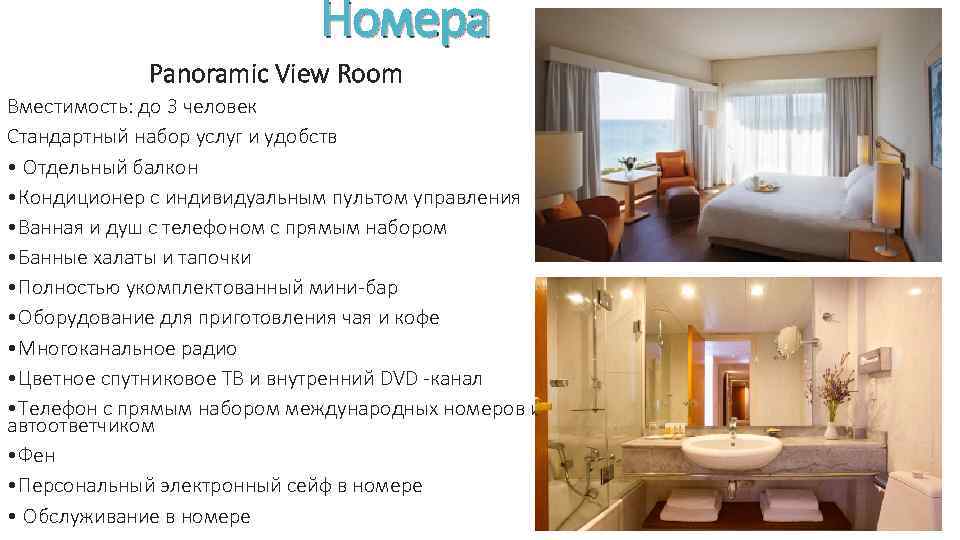 Номера

Panoramic View Room

Вместимость: до 3 человек

Стандартный набор услуг и удобств

• Отдельный балкон

•Кондиционер с индивидуальным пультом управления

•Ванная и душ с телефоном с прямым набором

•Банные халаты и тапочки

•Полностью укомплектованный мини-бар

•Оборудование для приготовления чая и кофе

•Многоканальное радио

•Цветное спутниковое ТВ и внутренний DVD -канал

•Телефон с прямым набором международных номеров и автоответчиком

•Фен

•Персональный электронный сейф в номере

• Обслуживание в номере